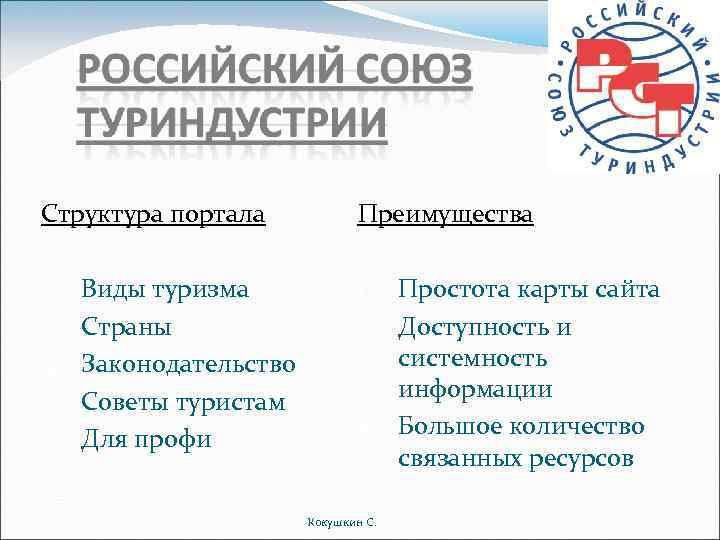 РОССИЙСКИЙ СОЮЗ ТУРИНДУСТРИИ

РОССИЙСКИЙ СОЮЗ ТУРИНДУСТРИИ
РСТ

Структура портала

Виды туризма
Страны
Законодательство
Советы туристам
Для профи

Преимущества

Простота карты сайта
Доступность и системность информации
Большое количество связанных ресурсов

Кокушкин С.